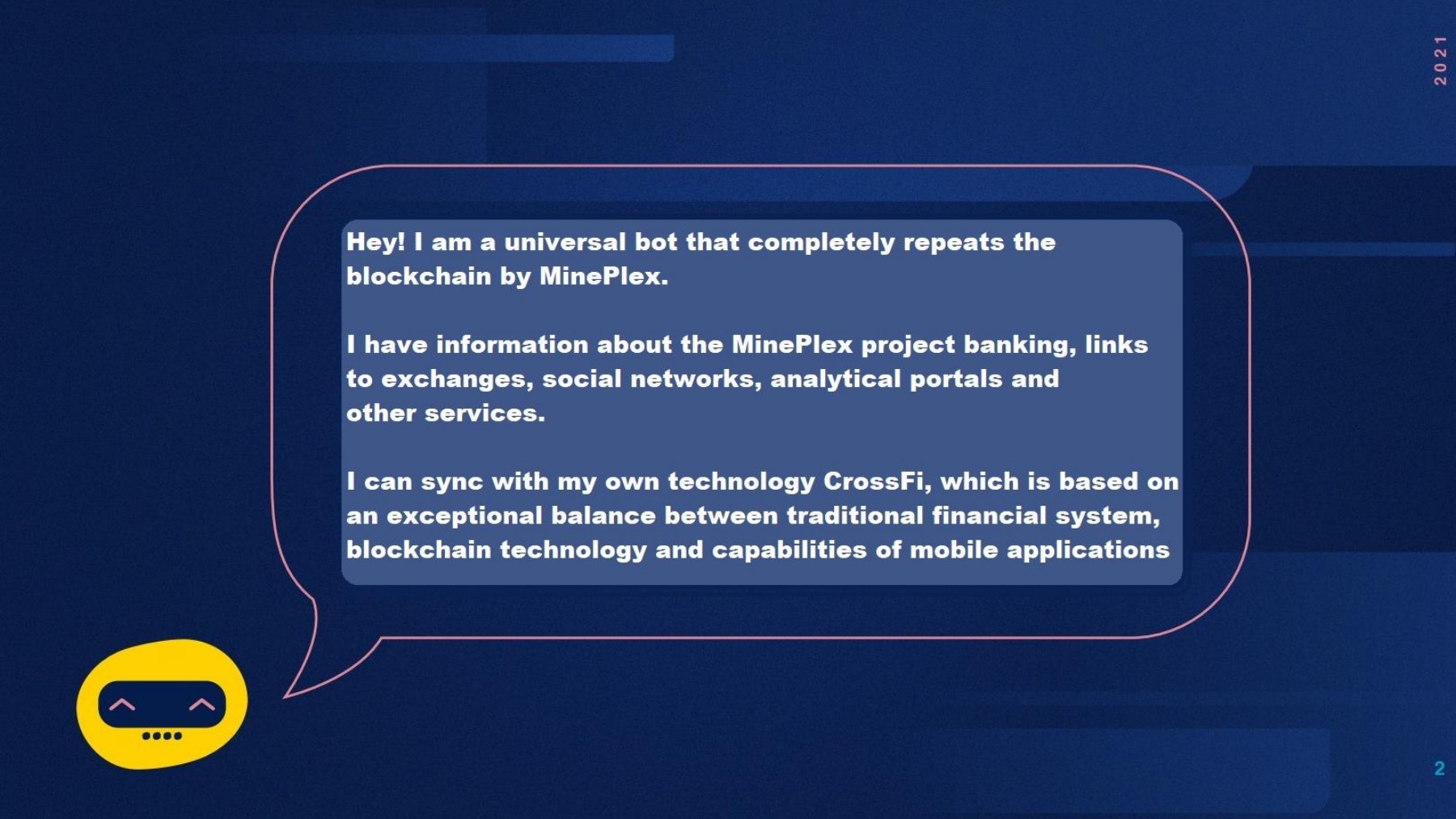 2021

Hey! I am a universal bot that completely repeats the blockchain by MinePlex.

I have information about the MinePlex project banking, links to exchanges, social networks, analytical portals and other services.

I can sync with my own technology CrossFi, which is based on an exceptional balance between traditional financial system, blockchain technology and capabilities of mobile applications

2